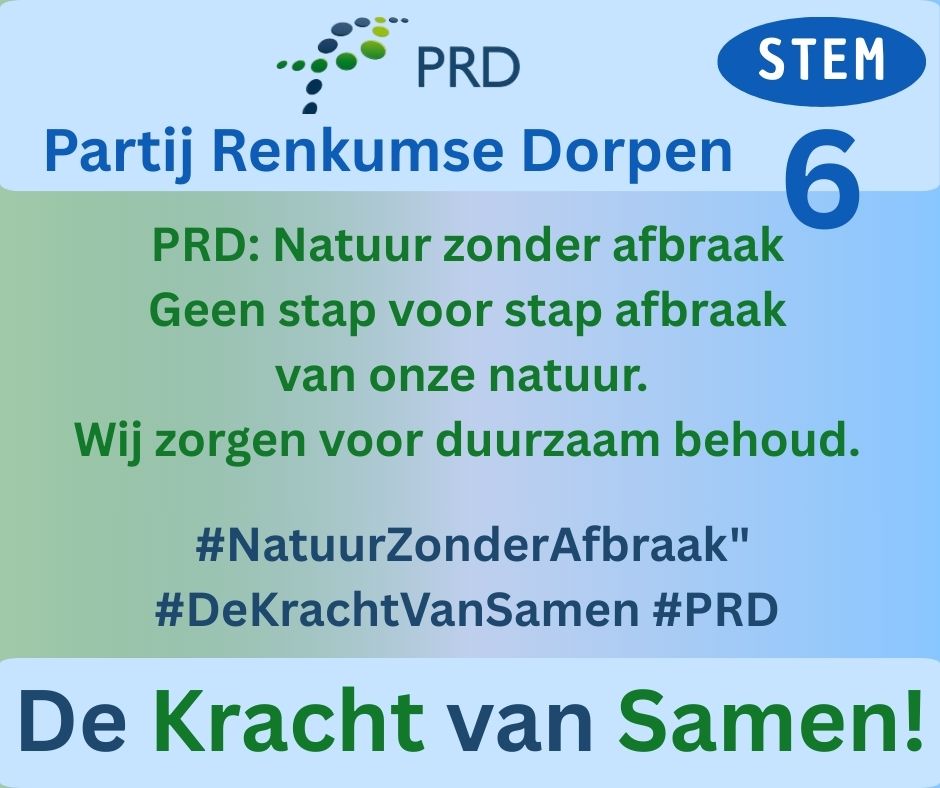 PRD

STEM

Partij Renkumse Dorpen

6

PRD: Natuur zonder afbraak
Geen stap voor stap afbraak
van onze natuur.
Wij zorgen voor duurzaam behoud.

#NatuurZonderAfbraak"
#DeKrachtVanSamen #PRD

De Kracht van Samen!